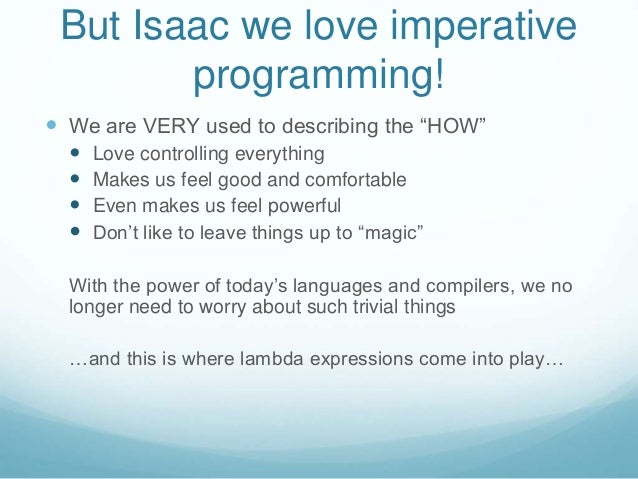 But Isaac we love imperative programming!

- We are VERY used to describing the “HOW”
  - Love controlling everything
  - Makes us feel good and comfortable
  - Even makes us feel powerful
  - Don’t like to leave things up to “magic”

With the power of today’s languages and compilers, we no longer need to worry about such trivial things

…and this is where lambda expressions come into play…